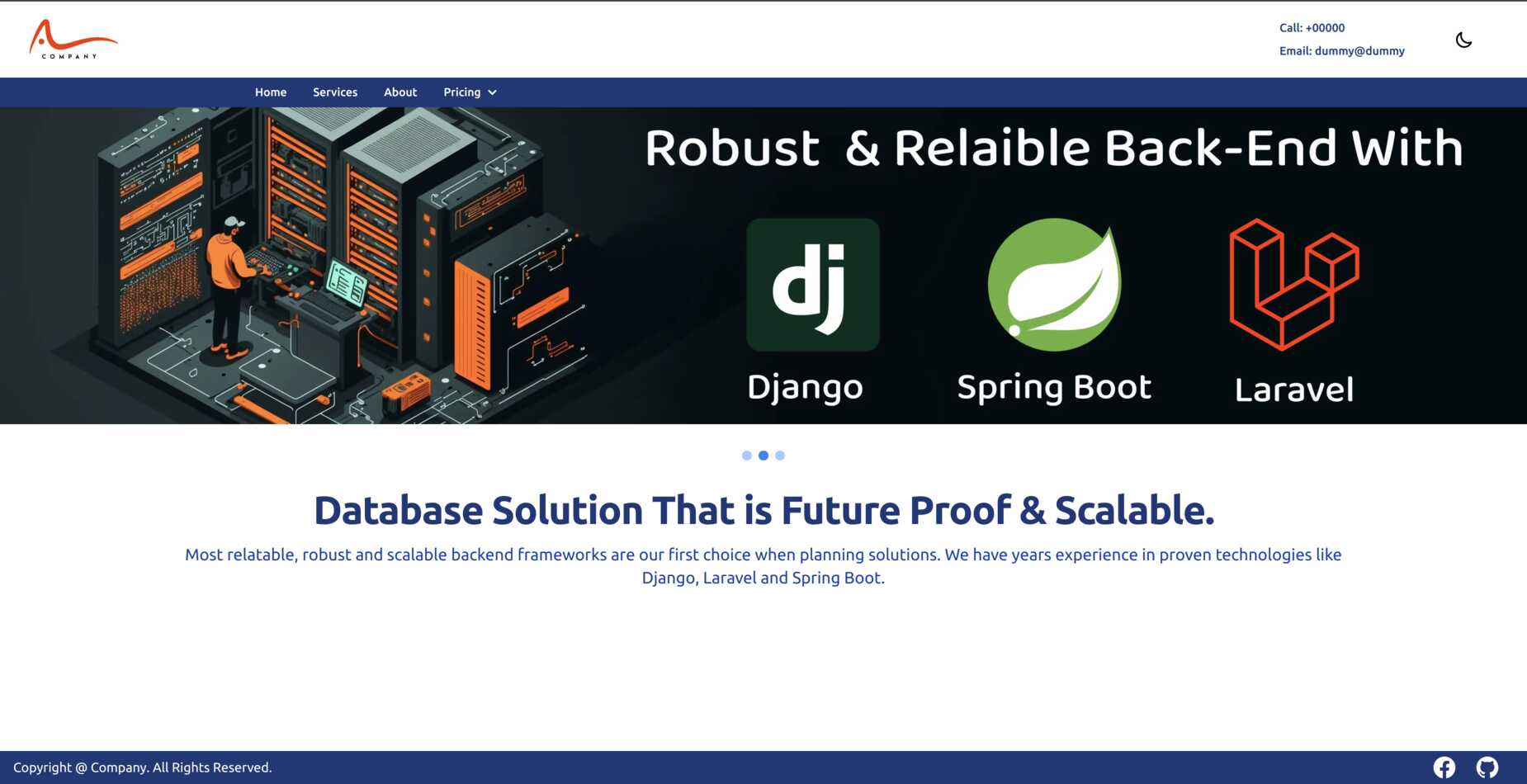 COMPANY

Call: +00000
Email: dummy@dummy

Home Services About Pricing

Robust & Relaible Back-End With

dj

Django

Spring Boot

Laravel

Database Solution That is Future Proof & Scalable.

Most relatable, robust and scalable backend frameworks are our first choice when planning solutions. We have years experience in proven technologies like Django, Laravel and Spring Boot.

Copyright @ Company. All Rights Reserved.